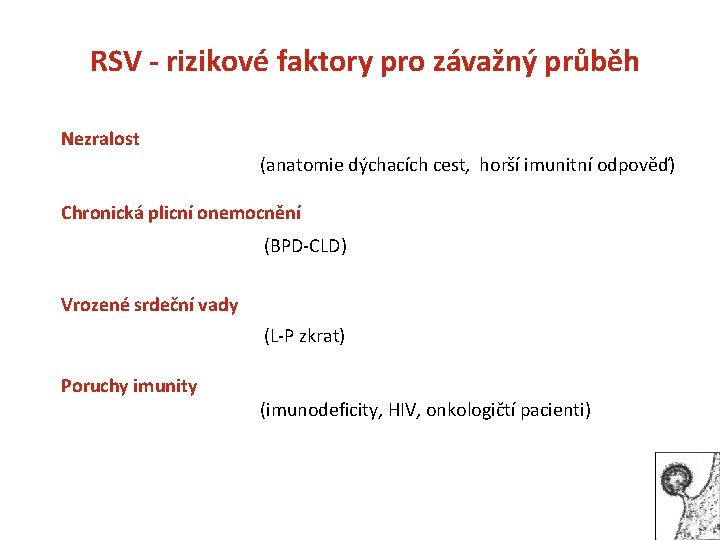 RSV - rizikové faktory pro závažný průběh

Nezralost

(anatomie dýchacích cest, horší imunitní odpověď)

Chronická plicní onemocnění

(BPD-CLD)

Vrozené srdeční vady

(L-P zkrat)

Poruchy imunity

(imunodeficity, HIV, onkologičtí pacienti)